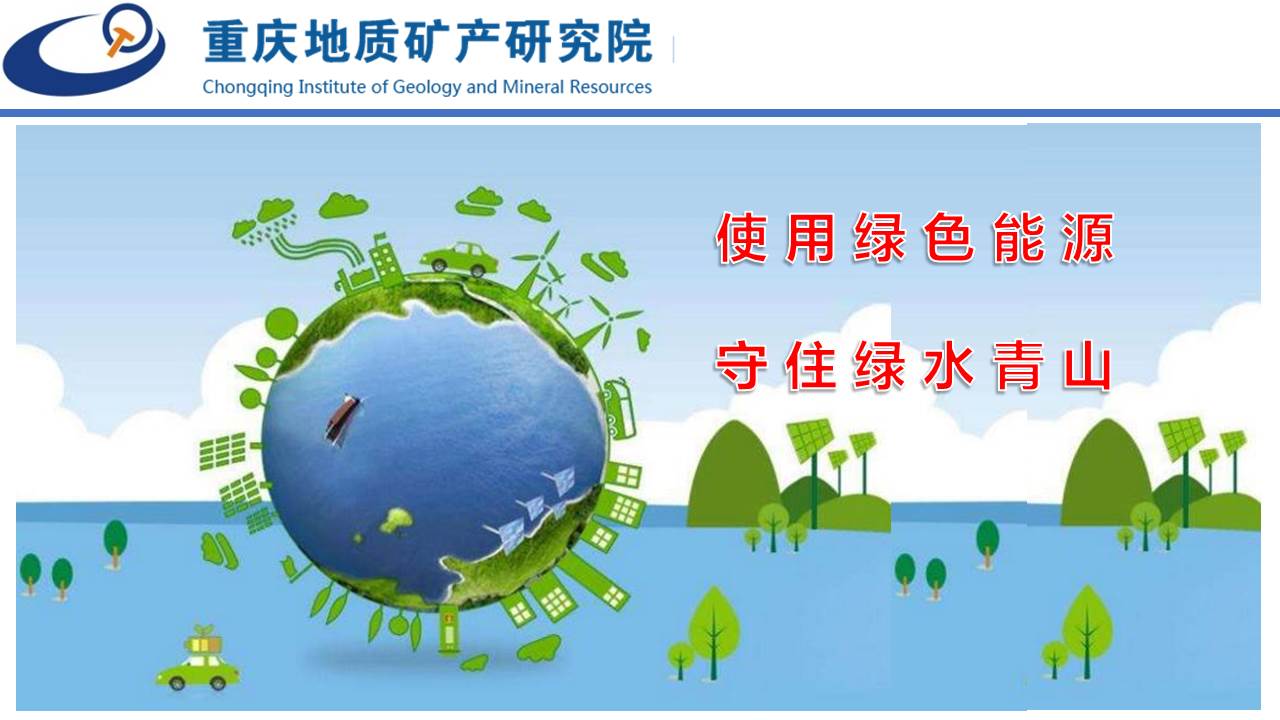 重庆地质矿产研究院
Chongqing Institute of Geology and Mineral Resources

使用绿色能源

守住绿水青山